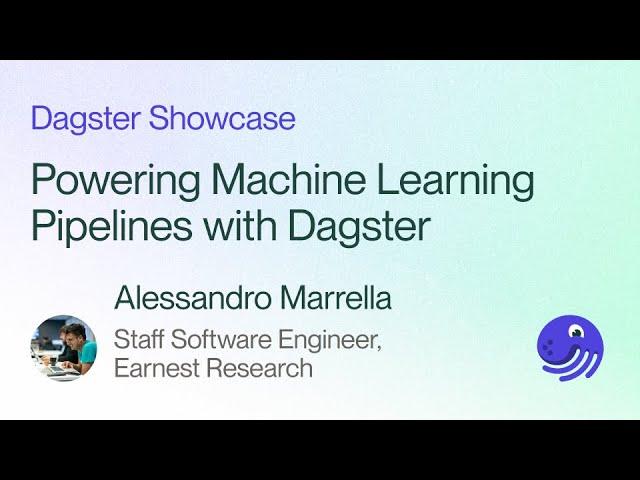 Dagster Showcase

Powering Machine Learning Pipelines with Dagster

Alessandro Marrella

Staff Software Engineer, Earnest Research